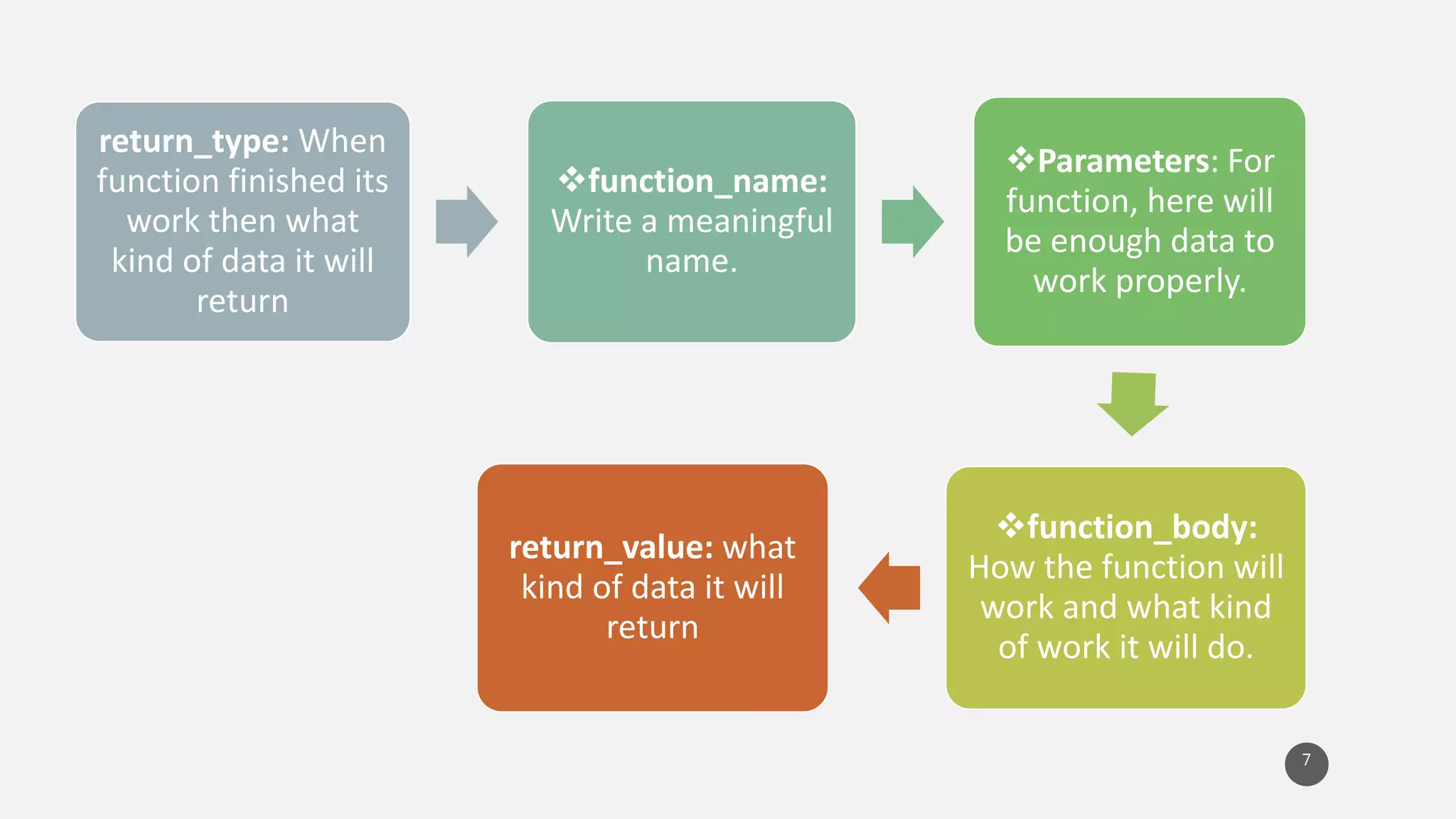 return_type: When function finished its work then what kind of data it will return

❖function_name: Write a meaningful name.

❖Parameters: For function, here will be enough data to work properly.

❖function_body: How the function will work and what kind of work it will do.

return_value: what kind of data it will return

7